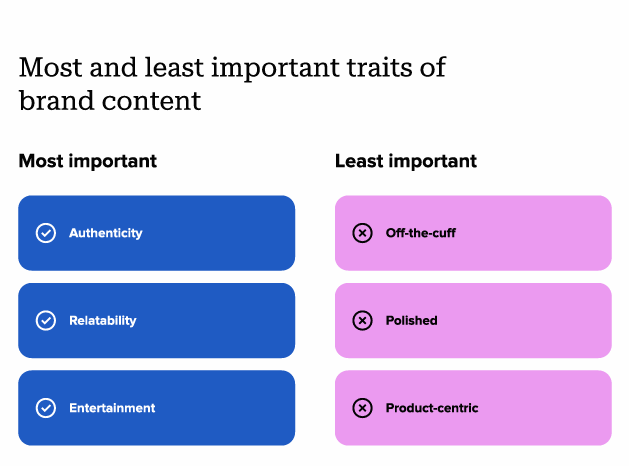 Most and least important traits of brand content

Most important

Authenticity

Relatability

Entertainment

Least important

Off-the-cuff

Polished

Product-centric